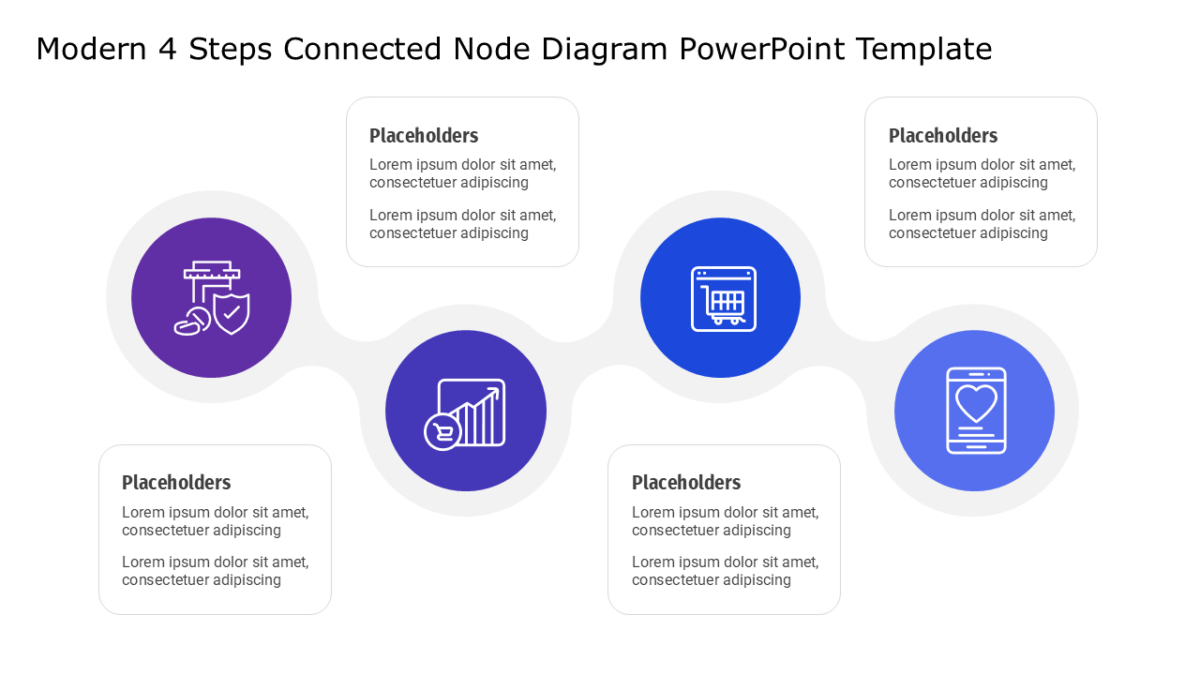 Modern 4 Steps Connected Node Diagram PowerPoint Template

Placeholders
Lorem ipsum dolor sit amet, consectetuer adipiscing

Lorem ipsum dolor sit amet, consectetuer adipiscing

Placeholders
Lorem ipsum dolor sit amet, consectetuer adipiscing

Lorem ipsum dolor sit amet, consectetuer adipiscing

Placeholders
Lorem ipsum dolor sit amet, consectetuer adipiscing

Lorem ipsum dolor sit amet, consectetuer adipiscing

Placeholders
Lorem ipsum dolor sit amet, consectetuer adipiscing

Lorem ipsum dolor sit amet, consectetuer adipiscing